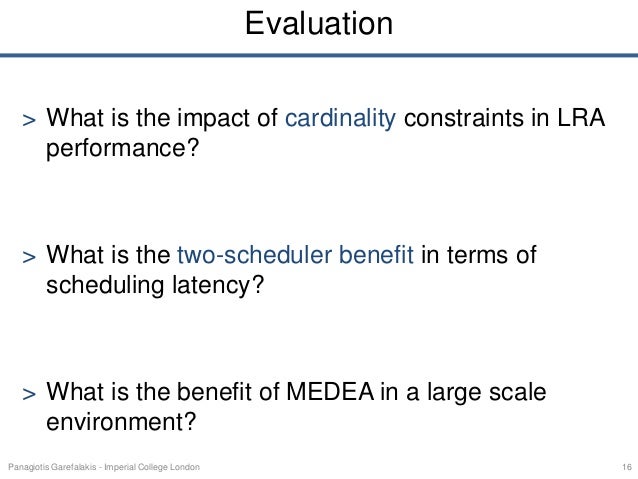 Evaluation

> What is the impact of cardinality constraints in LRA performance?

> What is the two-scheduler benefit in terms of scheduling latency?

> What is the benefit of MEDEA in a large scale environment?

Panagiotis Garefalakis - Imperial College London

16